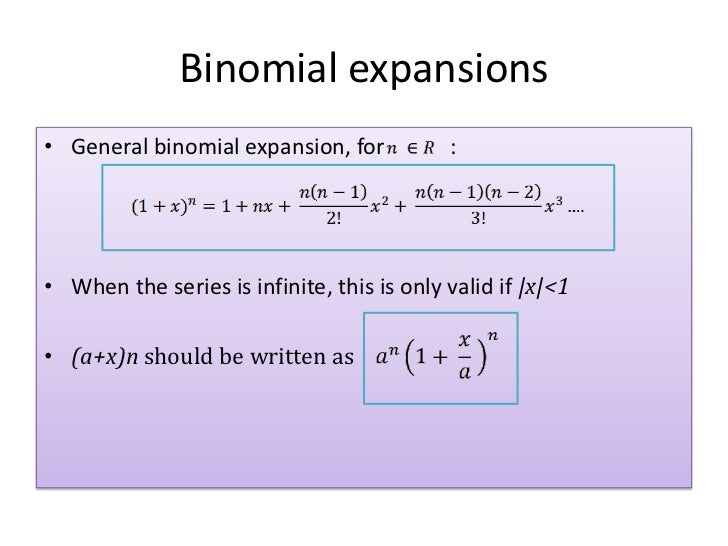 Binomial expansions

• General binomial expansion, for $n \in R$ :

$(1+x)^n = 1 + nx + \frac{n(n-1)}{2!}x^2 + \frac{n(n-1)(n-2)}{3!}x^3 ....$

• When the series is infinite, this is only valid if $|x|<1$

• $(a+x)n$ should be written as $a^n\left(1+\frac{x}{a}\right)^n$